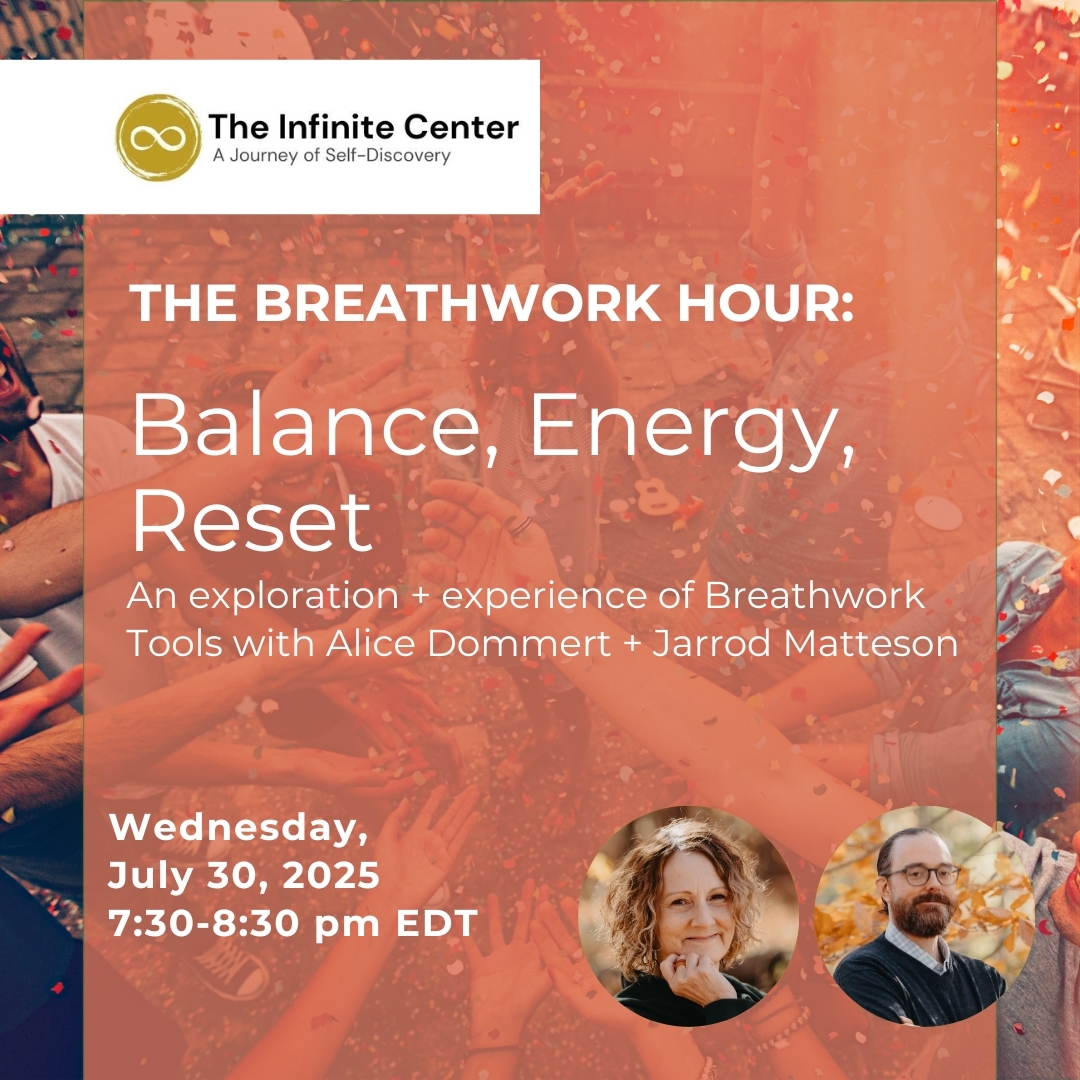 The Infinite Center
A Journey of Self-Discovery

THE BREATHWORK HOUR:

Balance, Energy, Reset

An exploration + experience of Breathwork Tools with Alice Dommert + Jarrod Matteson

Wednesday, July 30, 2025
7:30-8:30 pm EDT